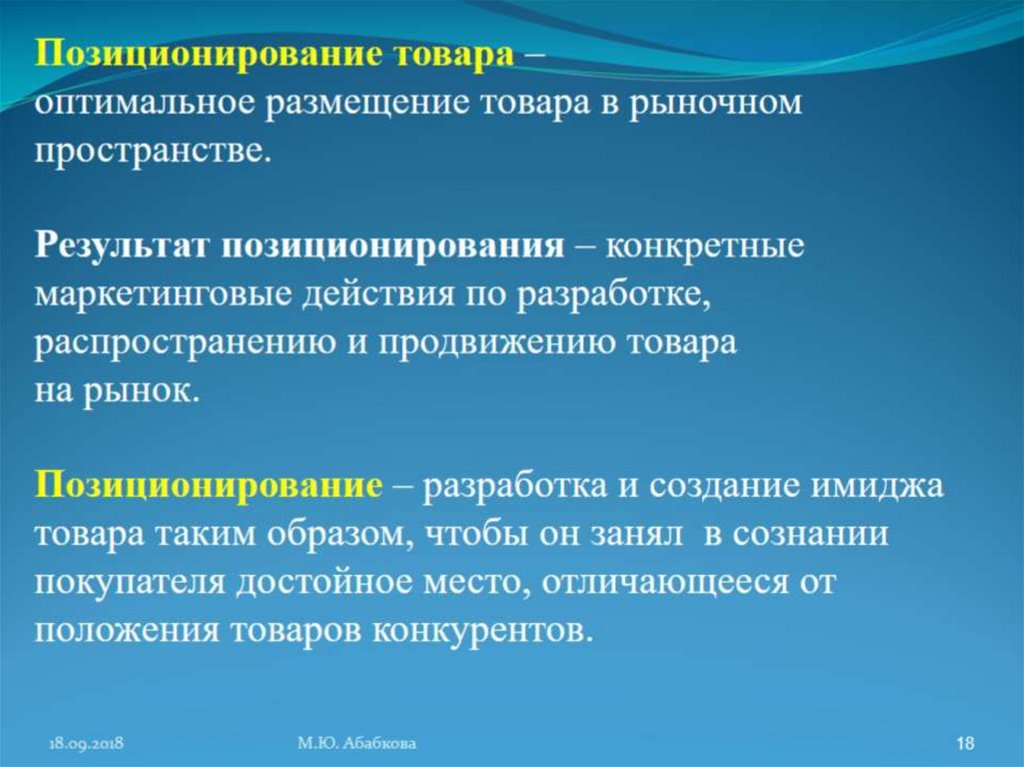 Позиционирование товара – оптимальное размещение товара в рыночном пространстве.

Результат позиционирования – конкретные маркетинговые действия по разработке, распространению и продвижению товара на рынок.

Позиционирование – разработка и создание имиджа товара таким образом, чтобы он занял в сознании покупателя достойное место, отличающееся от положения товаров конкурентов.

18.09.2018 М.Ю. Абабкова 18